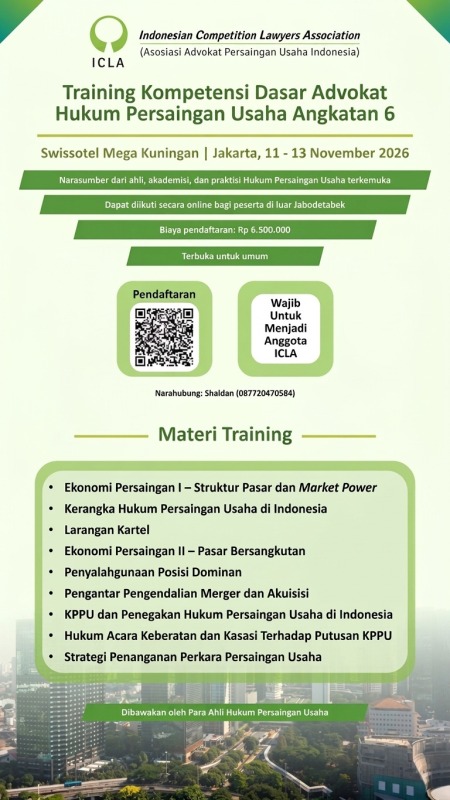 ICLA

Indonesian Competition Lawyers Association
(Asosiasi Advokat Persaingan Usaha Indonesia)

Training Kompetensi Dasar Advokat Hukum Persaingan Usaha Angkatan 6

Swissotel Mega Kuningan | Jakarta, 11 - 13 November 2026

Narasumber dari ahli, akademisi, dan praktisi Hukum Persaingan Usaha terkemuka

Dapat diikuti secara online bagi peserta di luar Jabodetabek

Biaya pendaftaran: Rp 6.500.000

Terbuka untuk umum

Pendaftaran

Wajib Untuk Menjadi Anggota ICLA

Narahubung: Shaldan (087720470584)

Materi Training

• Ekonomi Persaingan I – Struktur Pasar dan Market Power
• Kerangka Hukum Persaingan Usaha di Indonesia
• Larangan Kartel
• Ekonomi Persaingan II – Pasar Bersangkutan
• Penyalahgunaan Posisi Dominan
• Pengantar Pengendalian Merger dan Akuisisi
• KPPU dan Penegakan Hukum Persaingan Usaha di Indonesia
• Hukum Acara Keberatan dan Kasasi Terhadap Putusan KPPU
• Strategi Penanganan Perkara Persaingan Usaha

Dibawakan oleh Para Ahli Hukum Persaingan Usaha